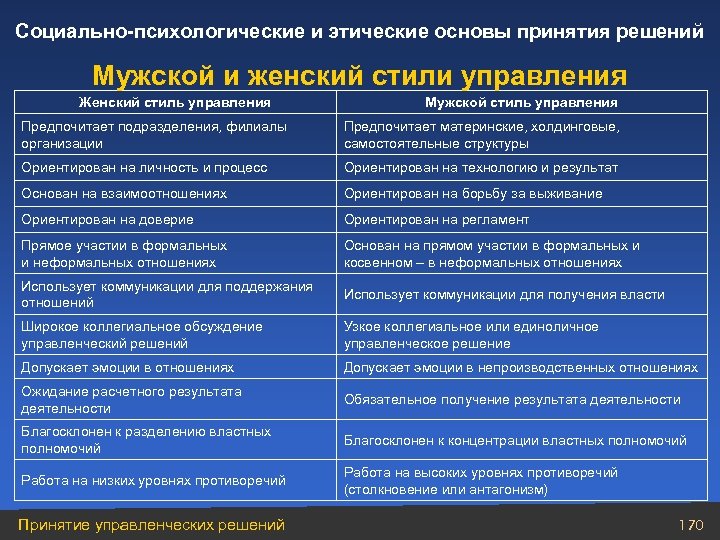 Социально-психологические и этические основы принятия решений

Мужской и женский стили управления

| Женский стиль управления | Мужской стиль управления |
|---|---|
| Предпочитает подразделения, филиалы организации | Предпочитает материнские, холдинговые, самостоятельные структуры |
| Ориентирован на личность и процесс | Ориентирован на технологию и результат |
| Основан на взаимоотношениях | Ориентирован на борьбу за выживание |
| Ориентирован на доверие | Ориентирован на регламент |
| Прямое участии в формальных и неформальных отношениях | Основан на прямом участии в формальных и косвенном – в неформальных отношениях |
| Использует коммуникации для поддержания отношений | Использует коммуникации для получения власти |
| Широкое коллегиальное обсуждение управленческий решений | Узкое коллегиальное или единоличное управленческое решение |
| Допускает эмоции в отношениях | Допускает эмоции в непроизводственных отношениях |
| Ожидание расчетного результата деятельности | Обязательное получение результата деятельности |
| Благосклонен к разделению властных полномочий | Благосклонен к концентрации властных полномочий |
| Работа на низких уровнях противоречий | Работа на высоких уровнях противоречий (столкновение или антагонизм) |

Принятие управленческих решений

170